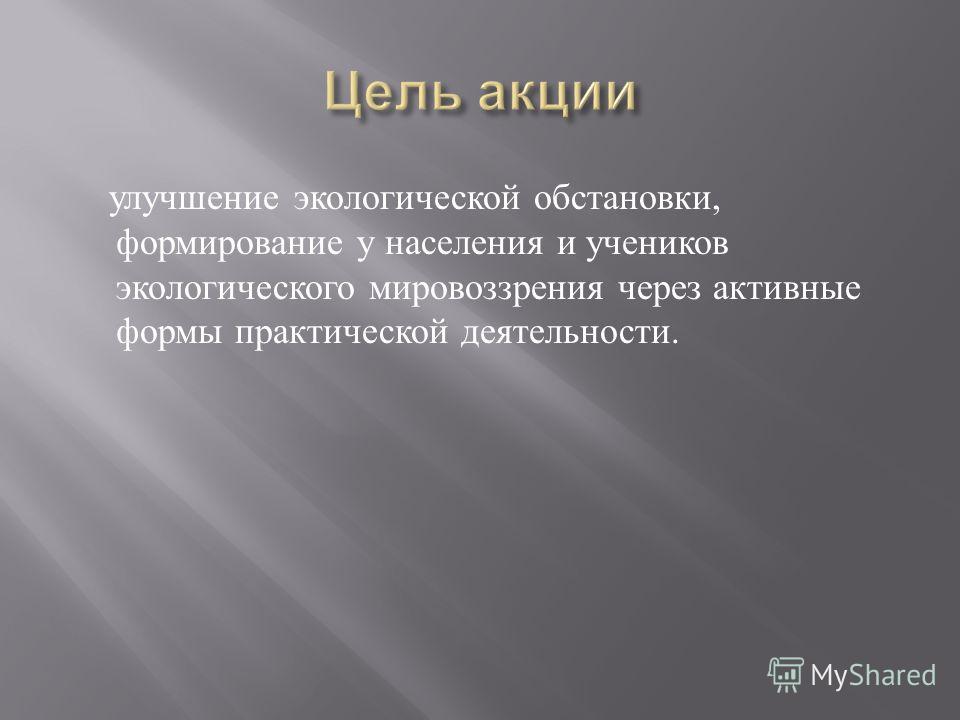 Цель акции

улучшение экологической обстановки, формирование у населения и учеников экологического мировоззрения через активные формы практической деятельности.

MyShared